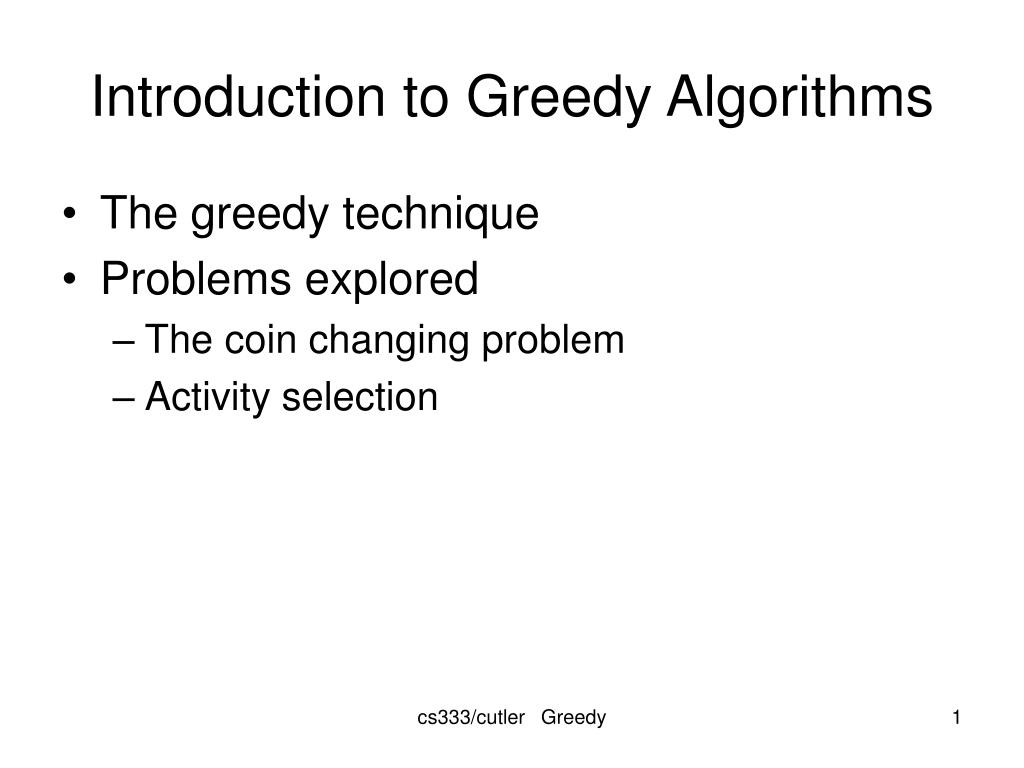 Introduction to Greedy Algorithms

• The greedy technique
• Problems explored
  – The coin changing problem
  – Activity selection

cs333/cutler Greedy

1